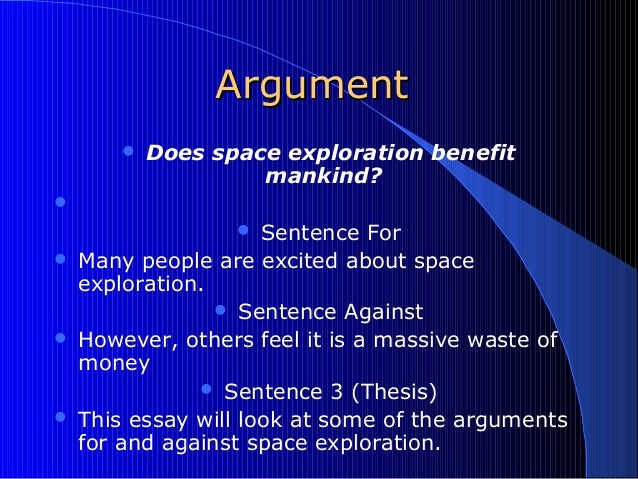 Argument

• Does space exploration benefit mankind?

•

• Sentence For

• Many people are excited about space exploration.

• Sentence Against

• However, others feel it is a massive waste of money

• Sentence 3 (Thesis)

• This essay will look at some of the arguments for and against space exploration.